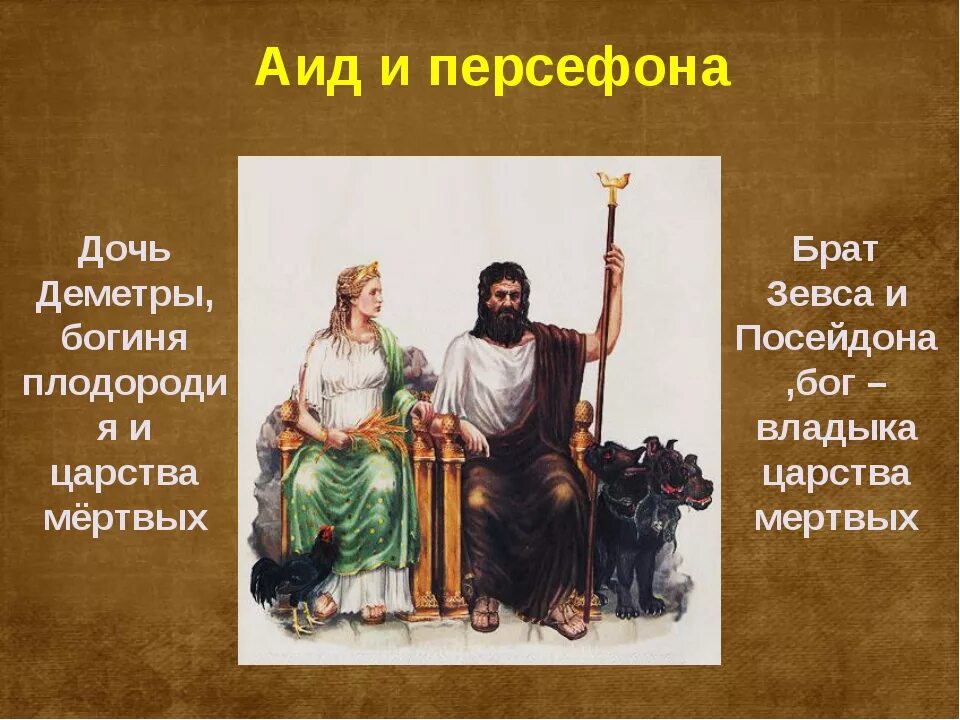 Аид и персефона

Дочь Деметры, богиня плодородия и царства мёртвых

Брат Зевса и Посейдона ,бог – владыка царства мертвых